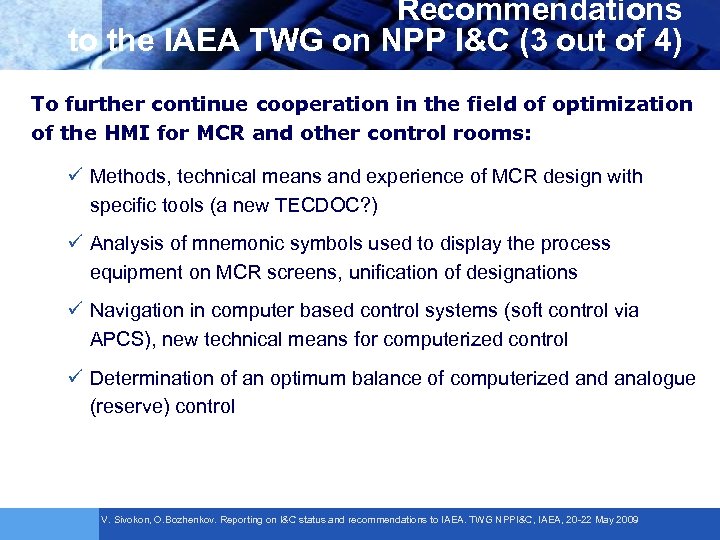 Recommendations to the IAEA TWG on NPP I&C (3 out of 4)

To further continue cooperation in the field of optimization of the HMI for MCR and other control rooms:

✓ Methods, technical means and experience of MCR design with specific tools (a new TECDOC?)

✓ Analysis of mnemonic symbols used to display the process equipment on MCR screens, unification of designations

✓ Navigation in computer based control systems (soft control via APCS), new technical means for computerized control

✓ Determination of an optimum balance of computerized and analogue (reserve) control

V. Sivokon, O.Bozhenkov. Reporting on I&C status and recommendations to IAEA. TWG NPPI&C, IAEA, 20-22 May 2009